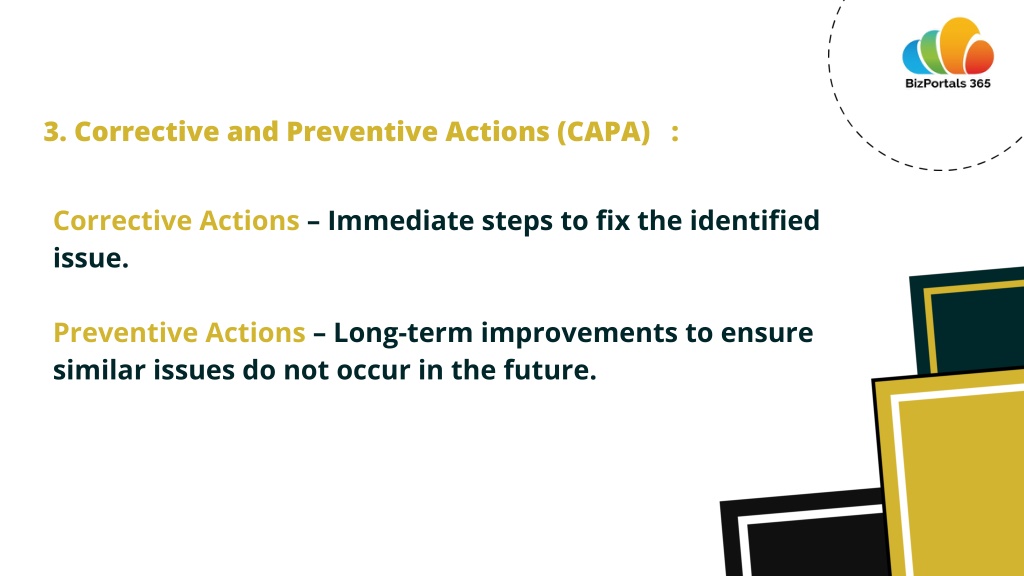 BizPortals 365

3. Corrective and Preventive Actions (CAPA) :

Corrective Actions – Immediate steps to fix the identified issue.

Preventive Actions – Long-term improvements to ensure similar issues do not occur in the future.